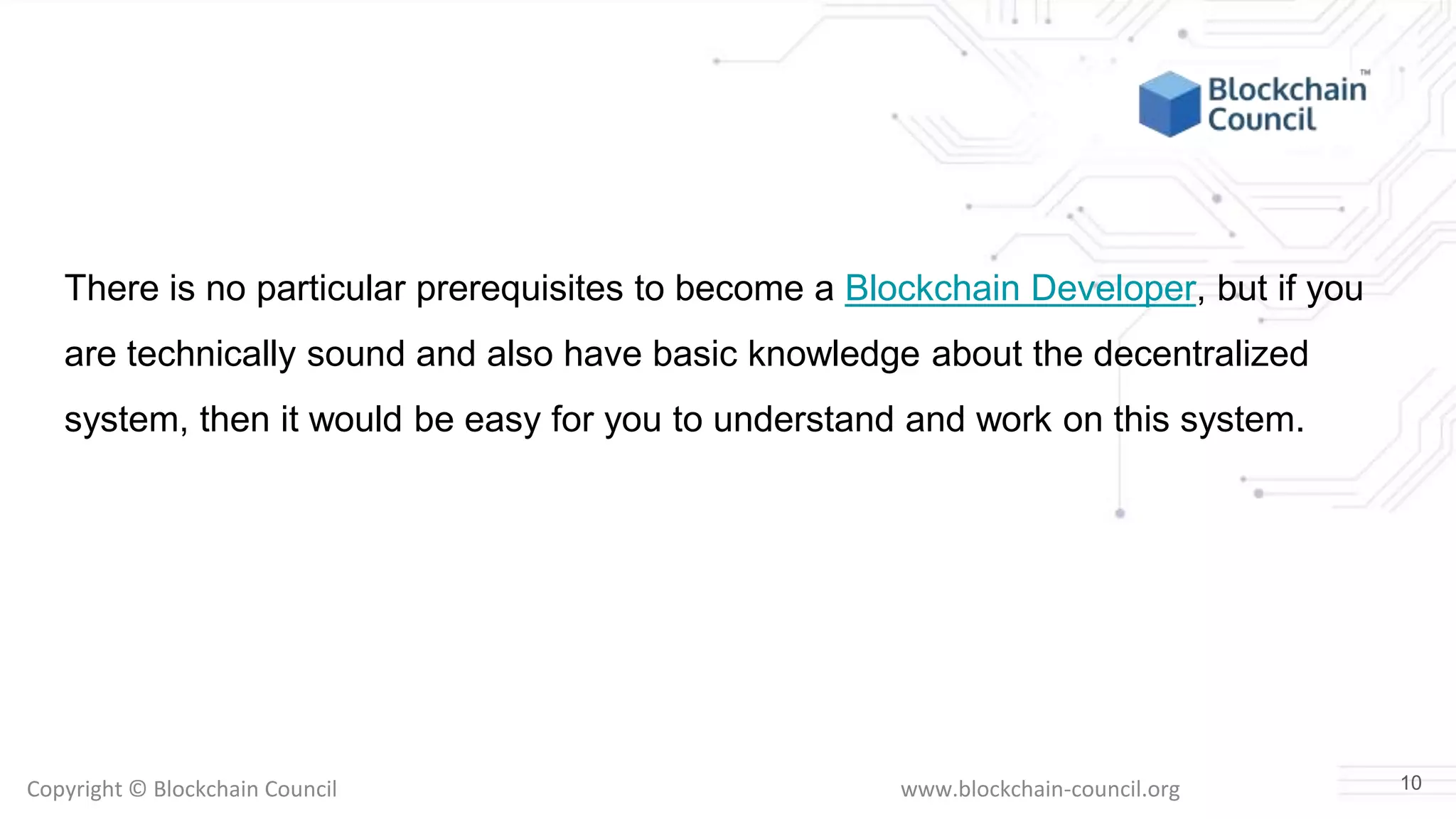 Blockchain Council™

There is no particular prerequisites to become a Blockchain Developer, but if you are technically sound and also have basic knowledge about the decentralized system, then it would be easy for you to understand and work on this system.

Copyright © Blockchain Council

www.blockchain-council.org

10